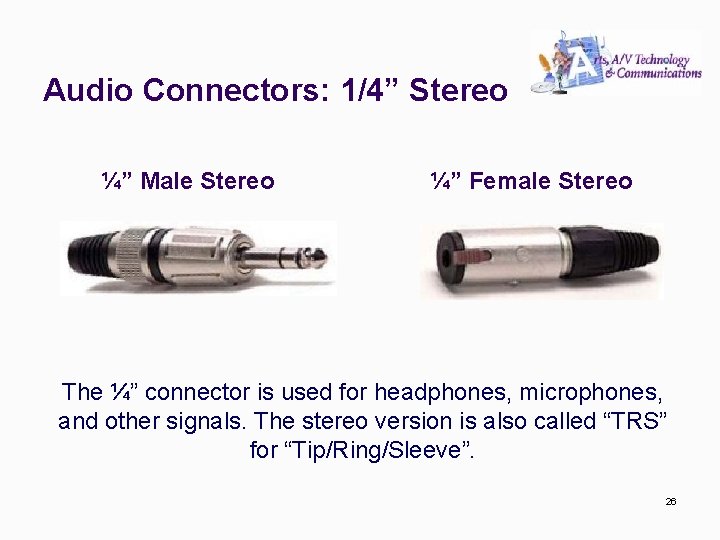 Audio Connectors: 1/4” Stereo

Arts, A/V Technology & Communications

¼” Male Stereo

¼” Female Stereo

The ¼” connector is used for headphones, microphones, and other signals. The stereo version is also called “TRS” for “Tip/Ring/Sleeve”.

26